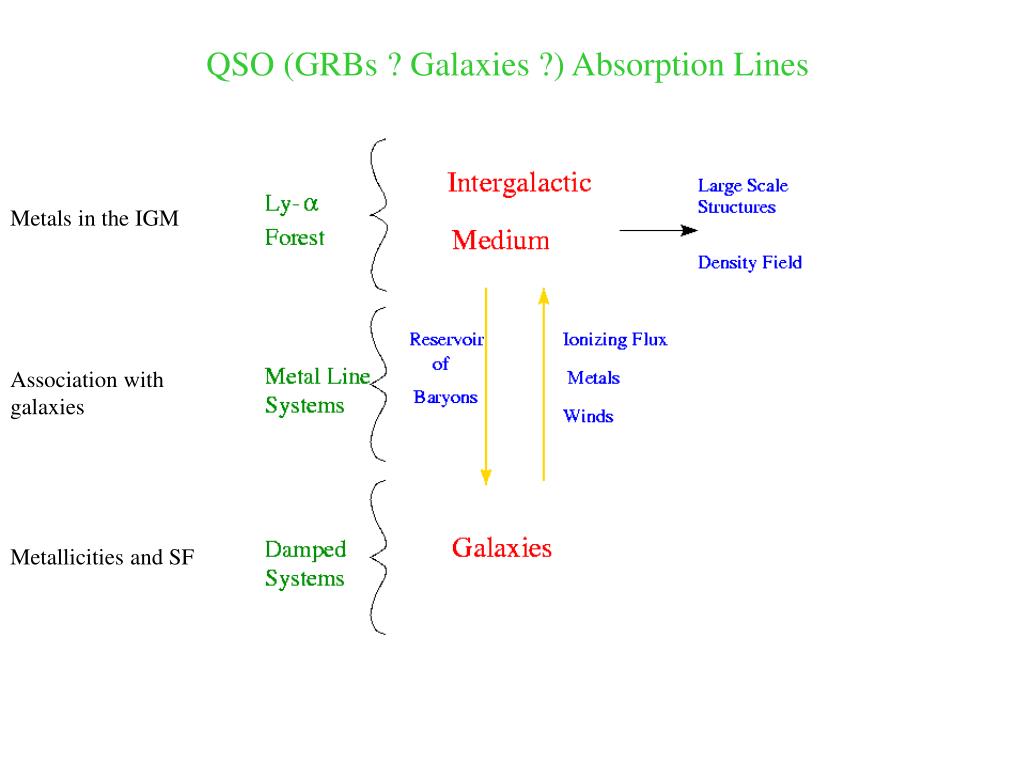 QSO (GRBs ? Galaxies ?) Absorption Lines

Metals in the IGM

Ly-$\alpha$ Forest

Intergalactic Medium

Large Scale Structures

Density Field

Association with galaxies

Metal Line Systems

Reservoir of Baryons

Ionizing Flux

Metals

Winds

Metallicities and SF

Damped Systems

Galaxies